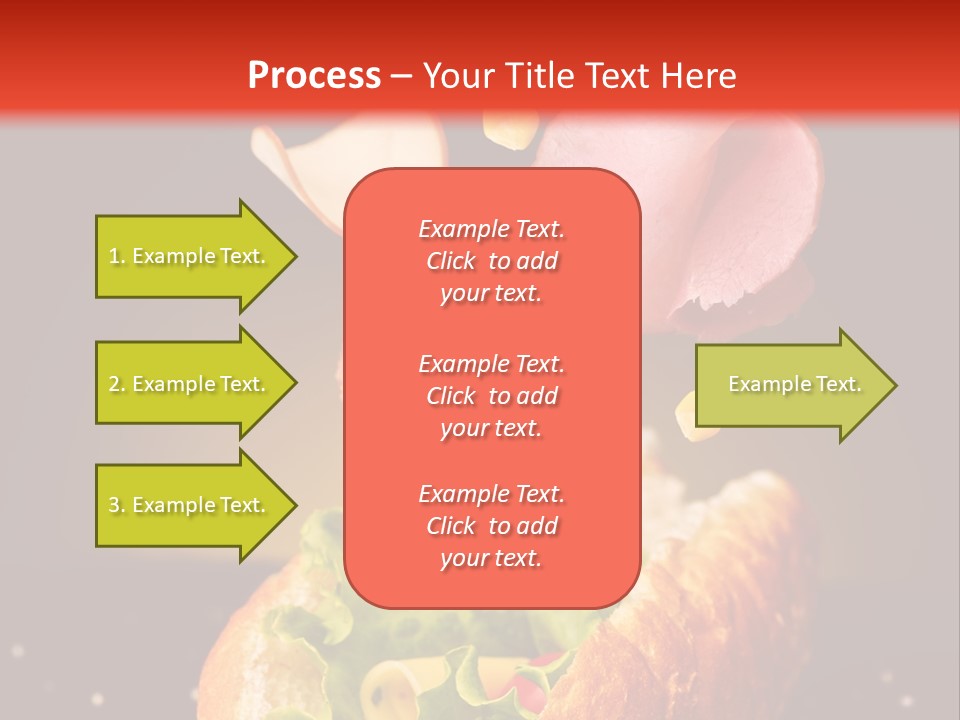 Process – Your Title Text Here

1. Example Text.

2. Example Text.

3. Example Text.

Example Text. Click to add your text.

Example Text. Click to add your text.

Example Text. Click to add your text.

Example Text.